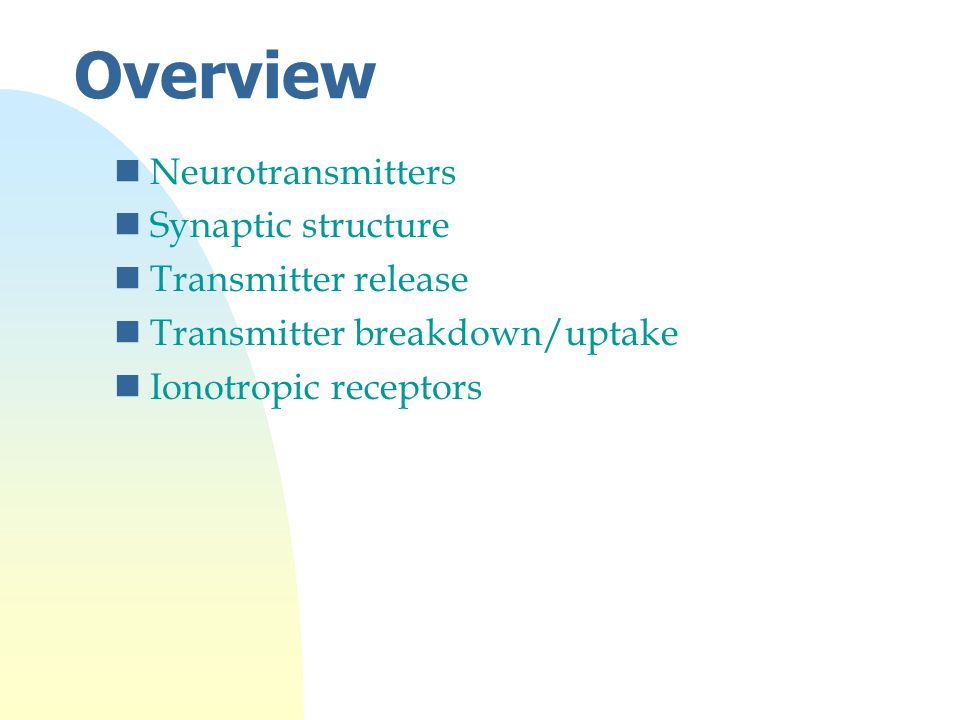 Overview

- Neurotransmitters
- Synaptic structure
- Transmitter release
- Transmitter breakdown/uptake
- Ionotropic receptors